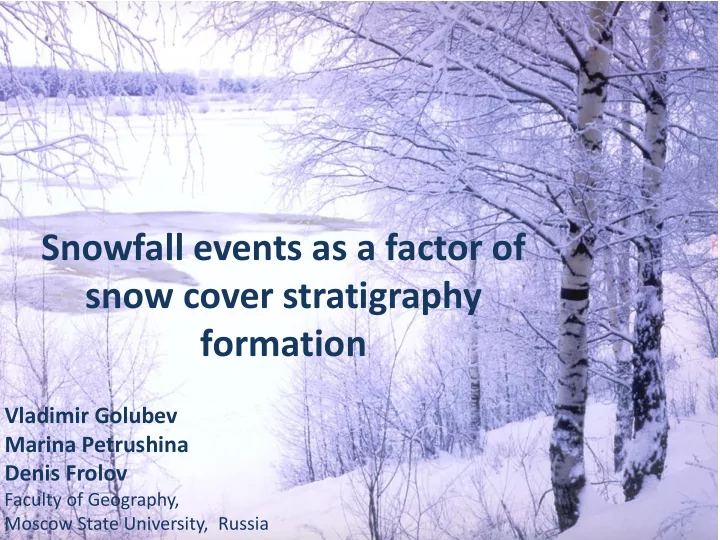 Snowfall events as a factor of snow cover stratigraphy formation

Vladimir Golubev
Marina Petrushina
Denis Frolov
Faculty of Geography,
Moscow State University, Russia